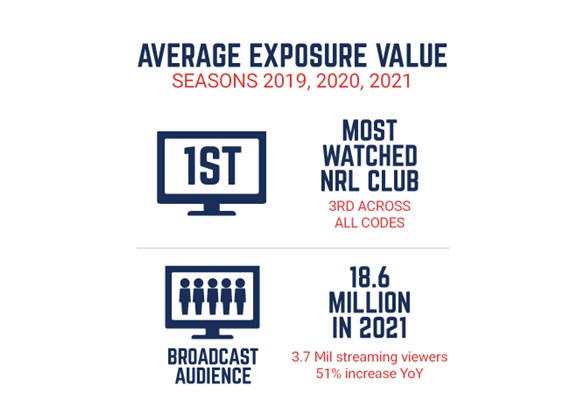 AVERAGE EXPOSURE VALUE
SEASONS 2019, 2020, 2021

1ST

MOST WATCHED NRL CLUB
3RD ACROSS ALL CODES

BROADCAST AUDIENCE

18.6 MILLION IN 2021
3.7 Mil streaming viewers
51% increase YoY